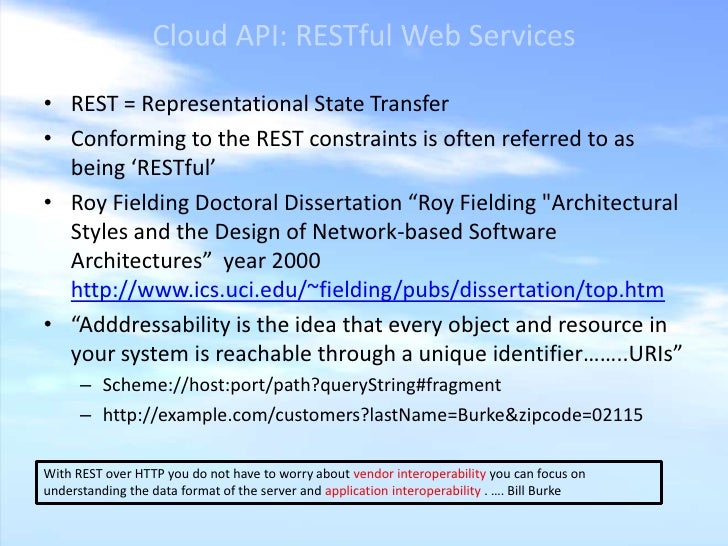 Cloud API: RESTful Web Services

• REST = Representational State Transfer
• Conforming to the REST constraints is often referred to as being ‘RESTful’
• Roy Fielding Doctoral Dissertation “Roy Fielding "Architectural Styles and the Design of Network-based Software Architectures” year 2000 http://www.ics.uci.edu/~fielding/pubs/dissertation/top.htm
• “Adddressability is the idea that every object and resource in your system is reachable through a unique identifier……..URIs”
– Scheme://host:port/path?queryString#fragment
– http://example.com/customers?lastName=Burke&zipcode=02115

With REST over HTTP you do not have to worry about vendor interoperability you can focus on understanding the data format of the server and application interoperability . …. Bill Burke